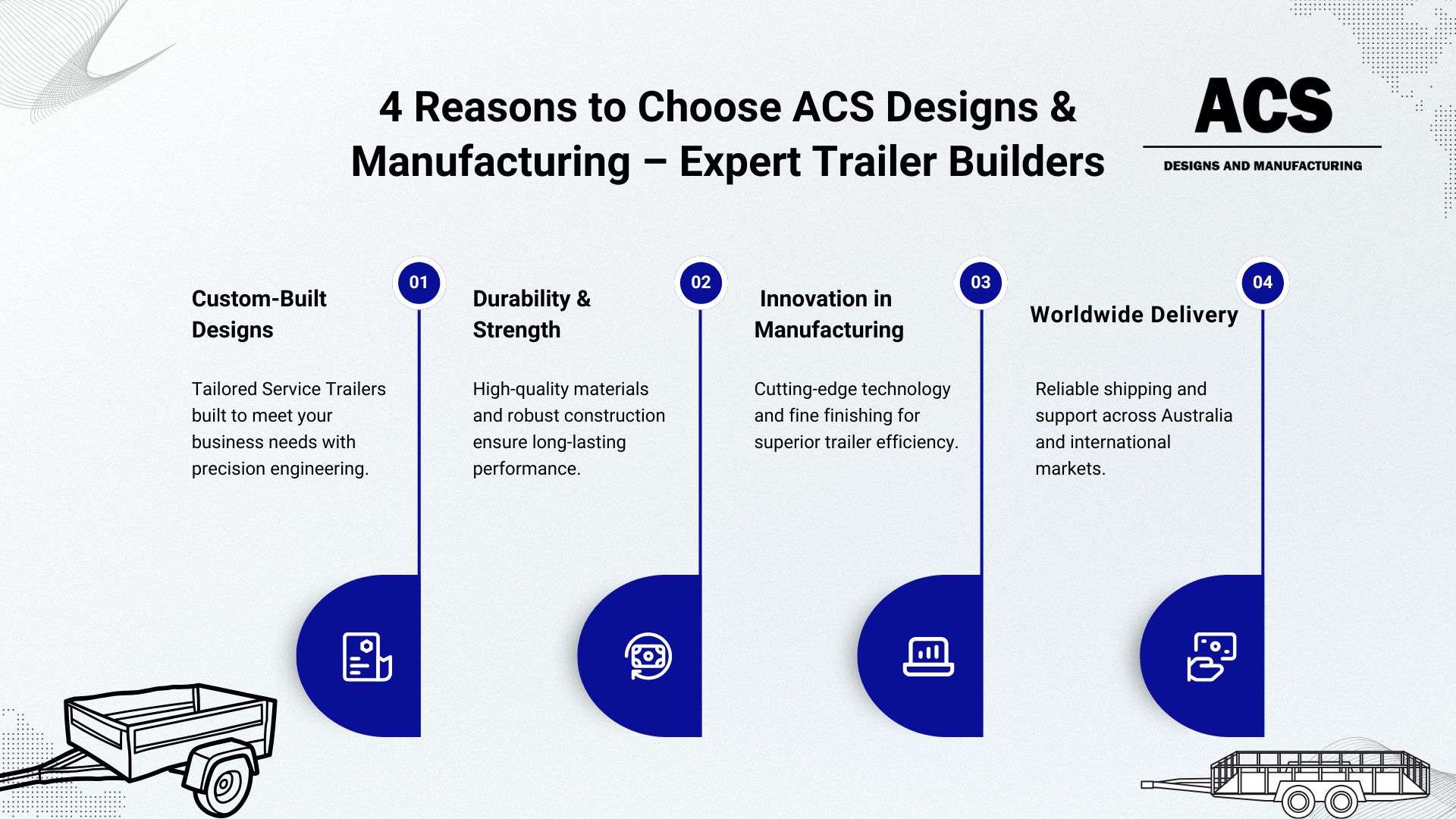 4 Reasons to Choose ACS Designs & Manufacturing – Expert Trailer Builders

ACS

DESIGNS AND MANUFACTURING

01

Custom-Built Designs

Tailored Service Trailers built to meet your business needs with precision engineering.

02

Durability & Strength

High-quality materials and robust construction ensure long-lasting performance.

03

Innovation in Manufacturing

Cutting-edge technology and fine finishing for superior trailer efficiency.

04

Worldwide Delivery

Reliable shipping and support across Australia and international markets.